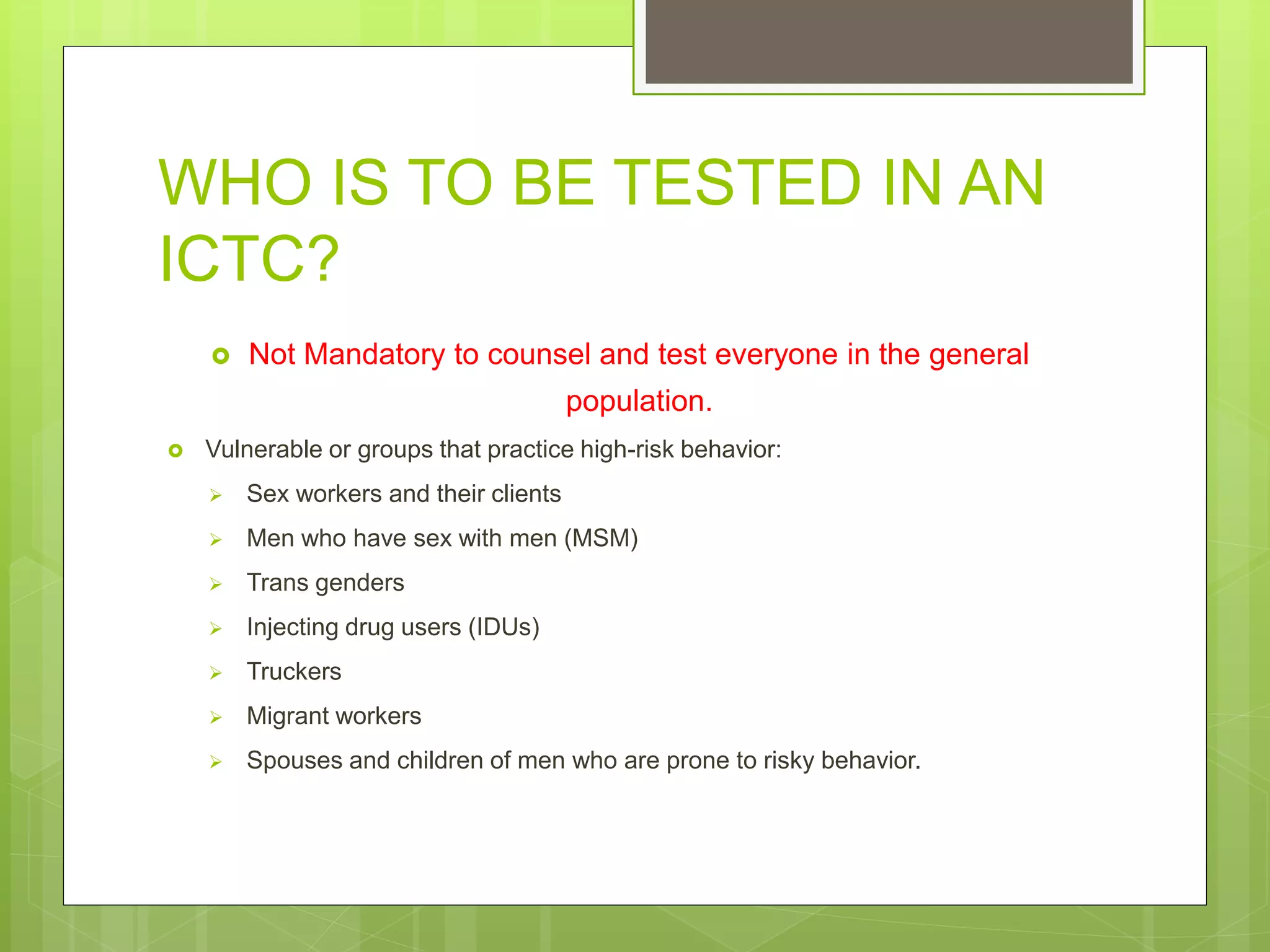 WHO IS TO BE TESTED IN AN ICTC?

Not Mandatory to counsel and test everyone in the general population.

Vulnerable or groups that practice high-risk behavior:

Sex workers and their clients

Men who have sex with men (MSM)

Trans genders

Injecting drug users (IDUs)

Truckers

Migrant workers

Spouses and children of men who are prone to risky behavior.